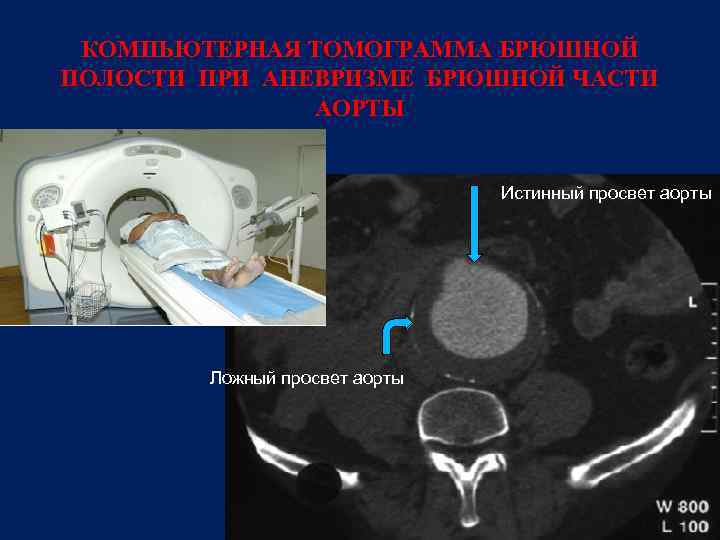 КОМПЬЮТЕРНАЯ ТОМОГРАММА БРЮШНОЙ ПОЛОСТИ ПРИ АНЕВРИЗМЕ БРЮШНОЙ ЧАСТИ АОРТЫ

Истинный просвет аорты

Ложный просвет аорты

L

W 800
L 100